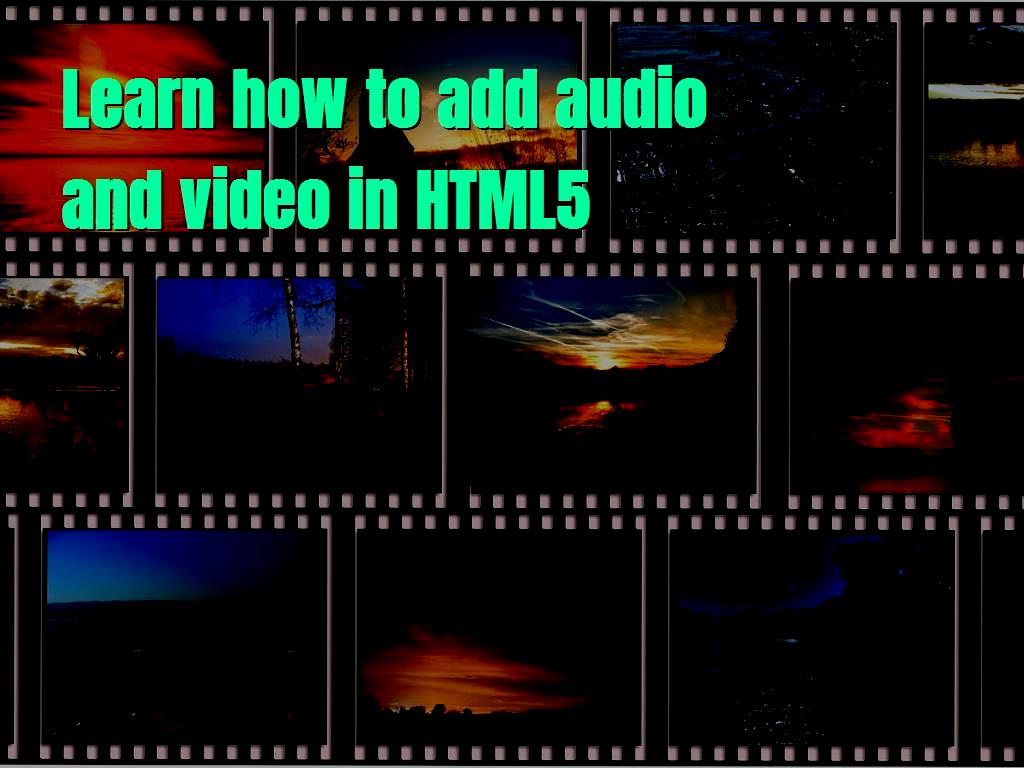 Learn how to add audio and video in HTML5